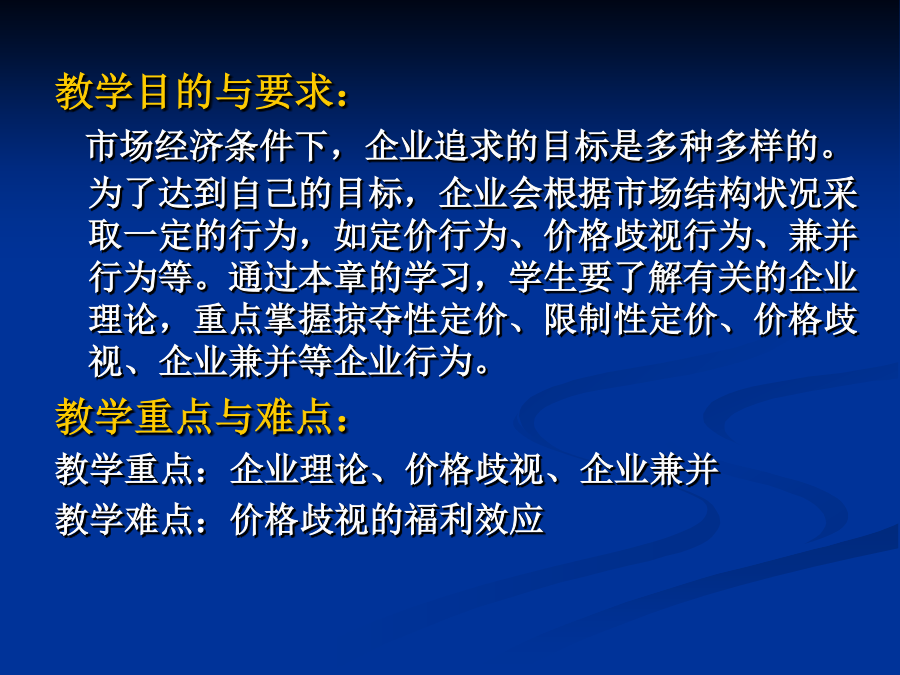 教学目的与要求：

市场经济条件下，企业追求的目标是多种多样的。为了达到自己的目标，企业会根据市场结构状况采取一定的行为，如定价行为、价格歧视行为、兼并行为等。通过本章的学习，学生要了解有关的企业理论，重点掌握掠夺性定价、限制性定价、价格歧视、企业兼并等企业行为。

教学重点与难点：

教学重点：企业理论、价格歧视、企业兼并

教学难点：价格歧视的福利效应